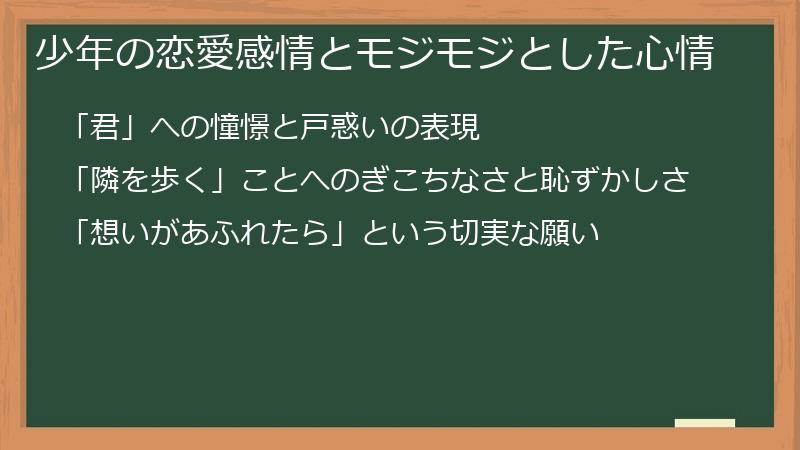 少年の恋愛感情とモジモジとした心情

「君」への憧憬と戸惑いの表現

「隣を歩く」ことへのぎこちなさと恥ずかしさ

「想いがあふれたら」という切実な願い